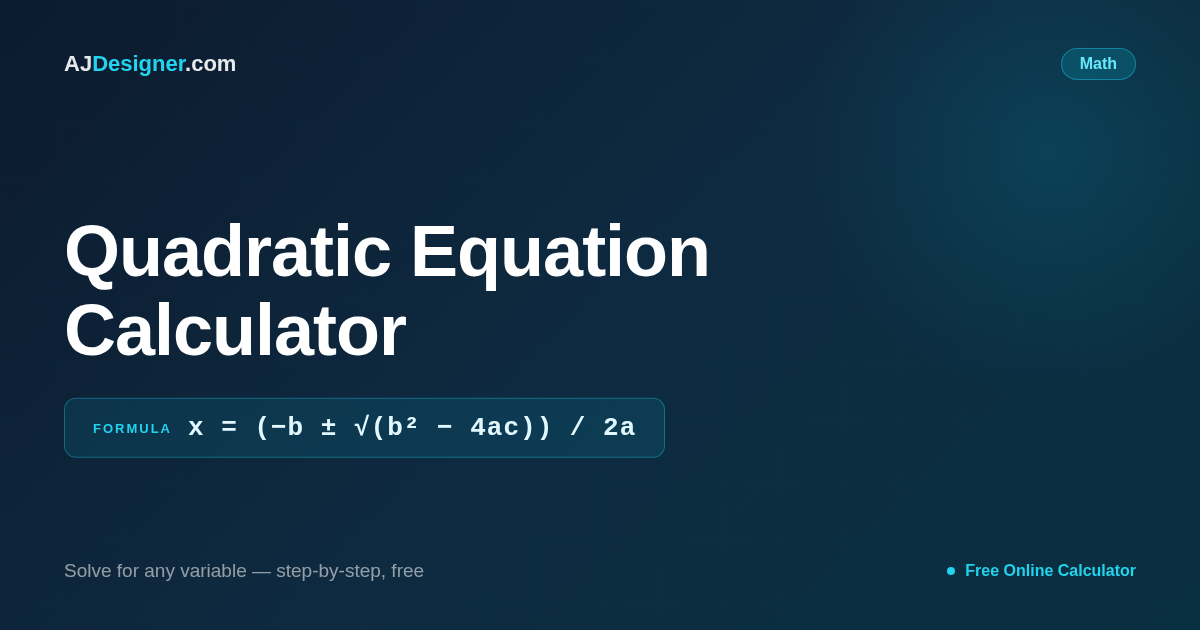 AJDesigner.com

Math

Quadratic Equation Calculator

FORMULA $x = (-b \pm \sqrt{(b^2 - 4ac)}) / 2a$

Solve for any variable — step-by-step, free

• Free Online Calculator